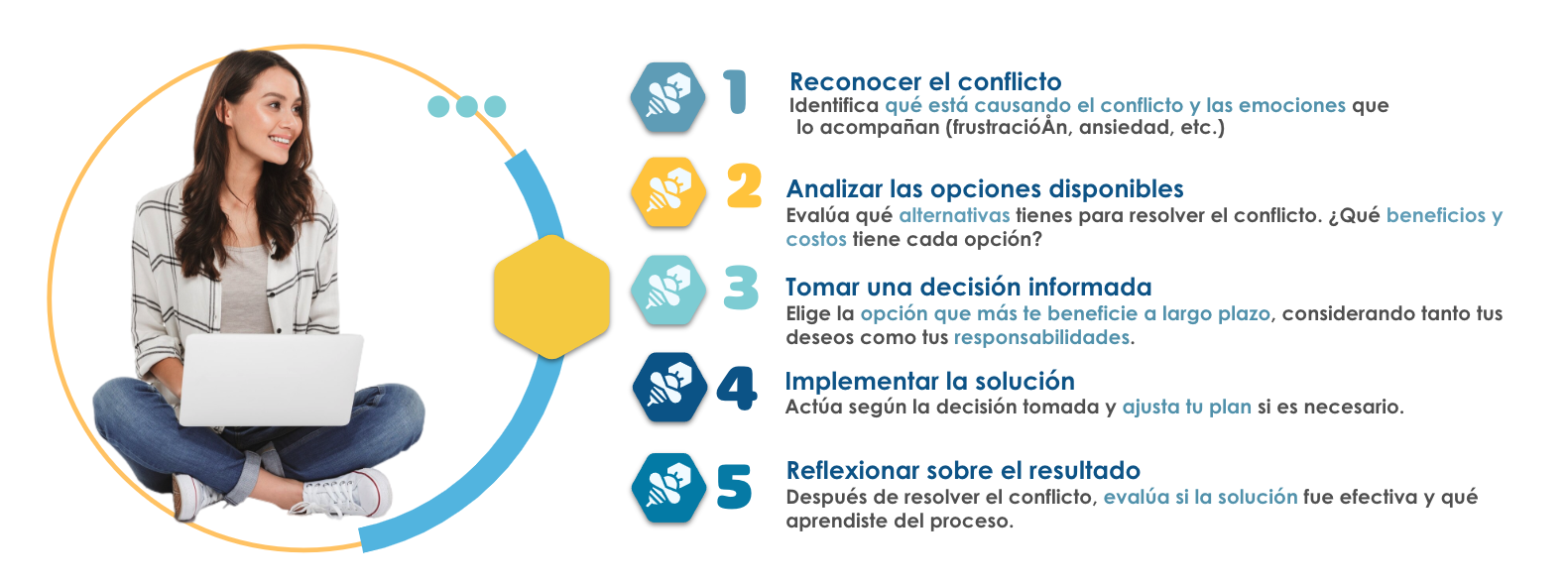 1

Reconocer el conflicto
Identifica qué está causando el conflicto y las emociones que lo acompañan (frustracióÅn, ansiedad, etc.)

2

Analizar las opciones disponibles
Evalúa qué alternativas tienes para resolver el conflicto. ¿Qué beneficios y costos tiene cada opción?

3

Tomar una decisión informada
Elige la opción que más te beneficie a largo plazo, considerando tanto tus deseos como tus responsabilidades.

4

Implementar la solución
Actúa según la decisión tomada y ajusta tu plan si es necesario.

5

Reflexionar sobre el resultado
Después de resolver el conflicto, evalúa si la solución fue efectiva y qué aprendiste del proceso.